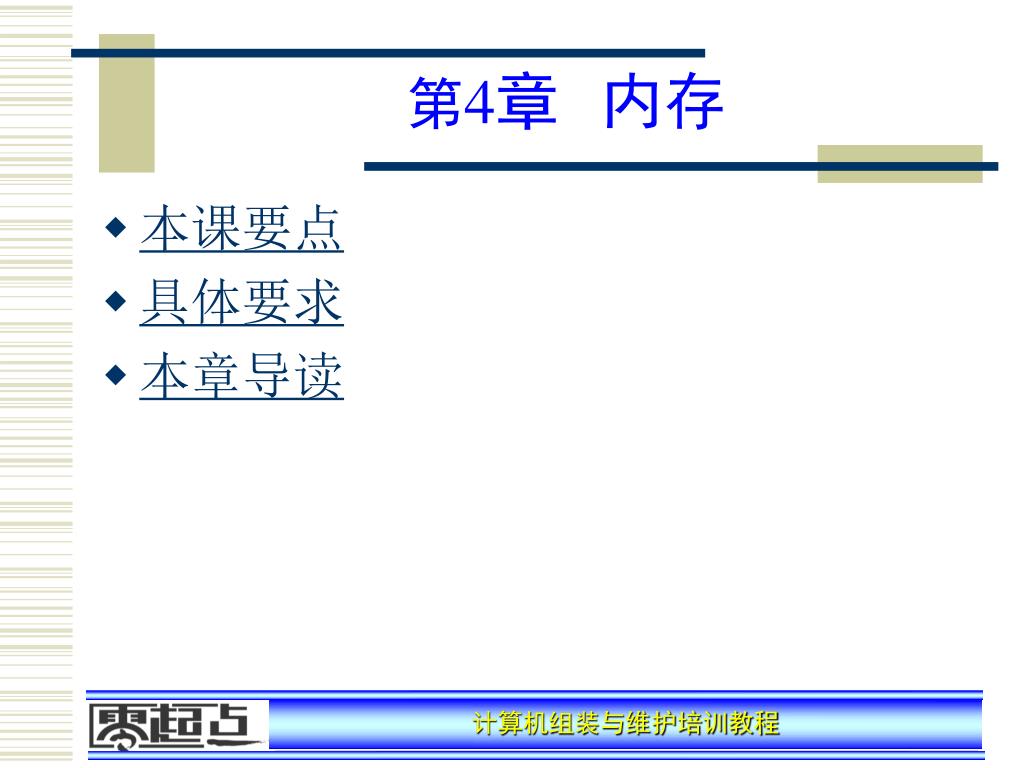 第4章 内存

◆ 本课要点
◆ 具体要求
◆ 本章导读

零起点

计算机组装与维护培训教程